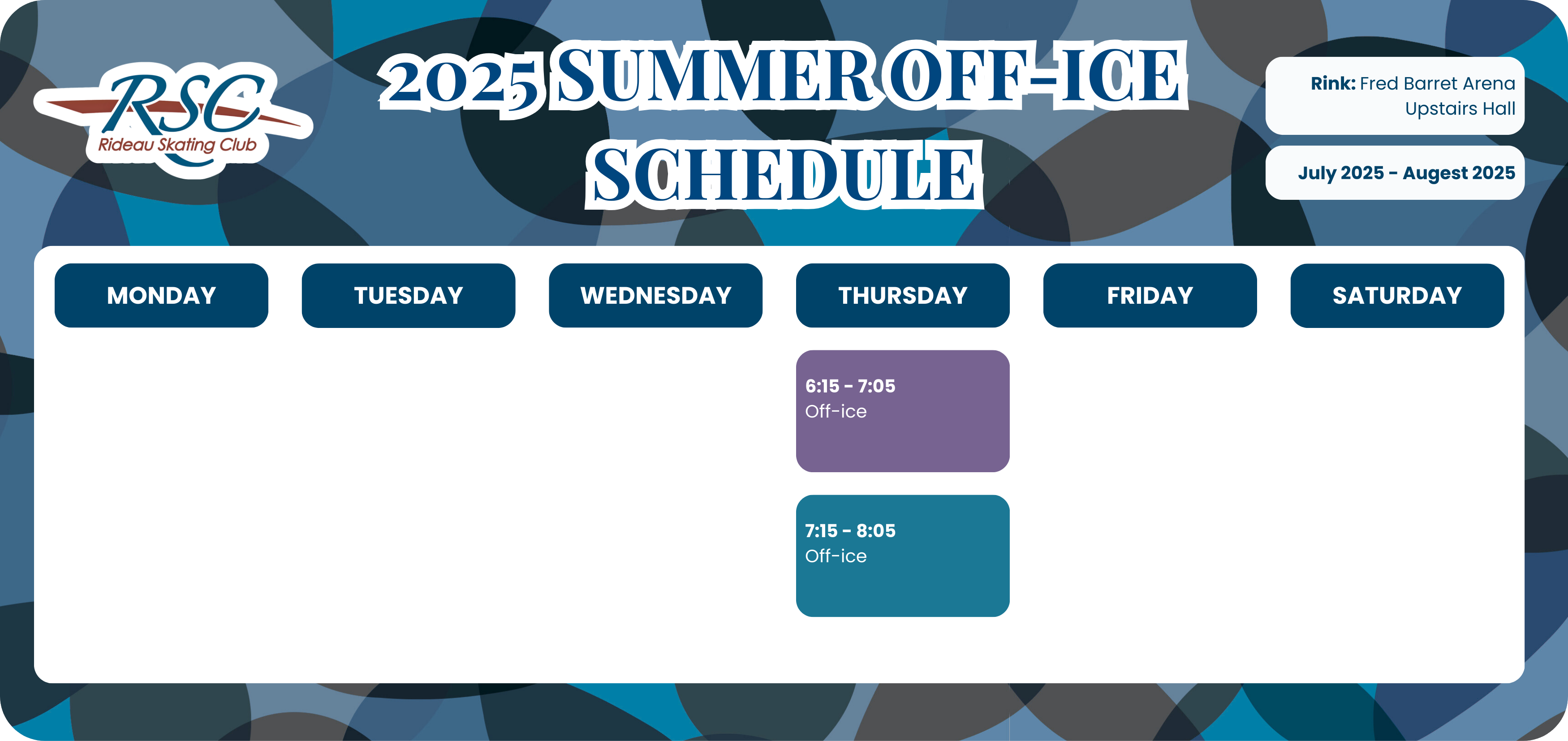 RSC
Rideau Skating Club

2025 SUMMER OFF-ICE SCHEDULE

Rink: Fred Barret Arena Upstairs Hall

July 2025 - Augest 2025

| MONDAY | TUESDAY | WEDNESDAY | THURSDAY | FRIDAY | SATURDAY |
|---|---|---|---|---|---|
| | | | 6:15 - 7:05 Off-ice | | |
| | | | 7:15 - 8:05 Off-ice | | |